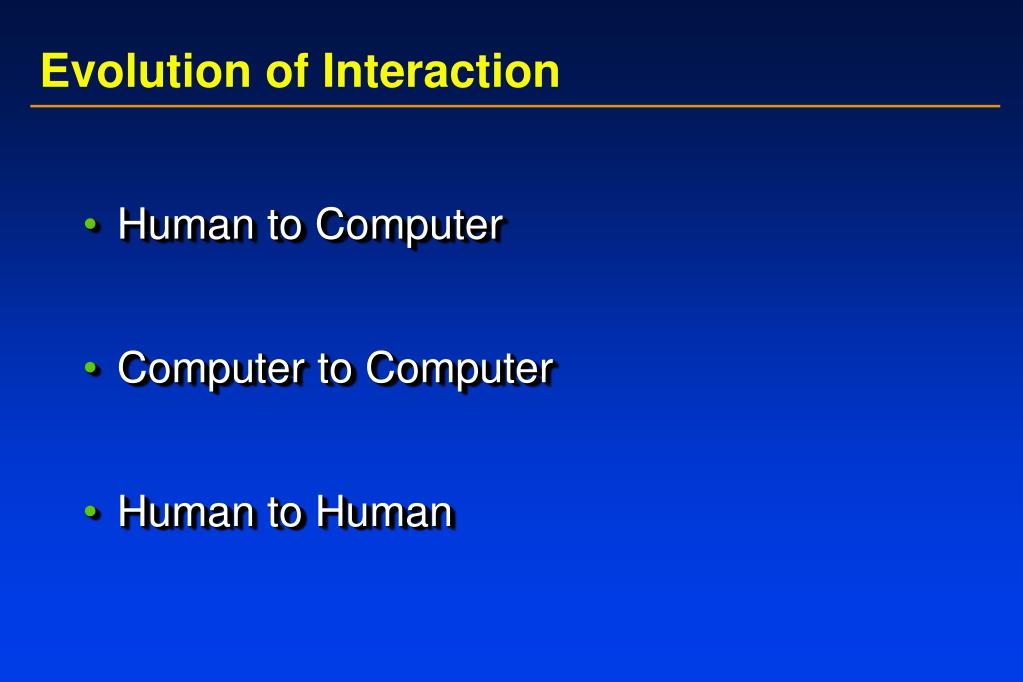 Evolution of Interaction

• Human to Computer

• Computer to Computer

• Human to Human